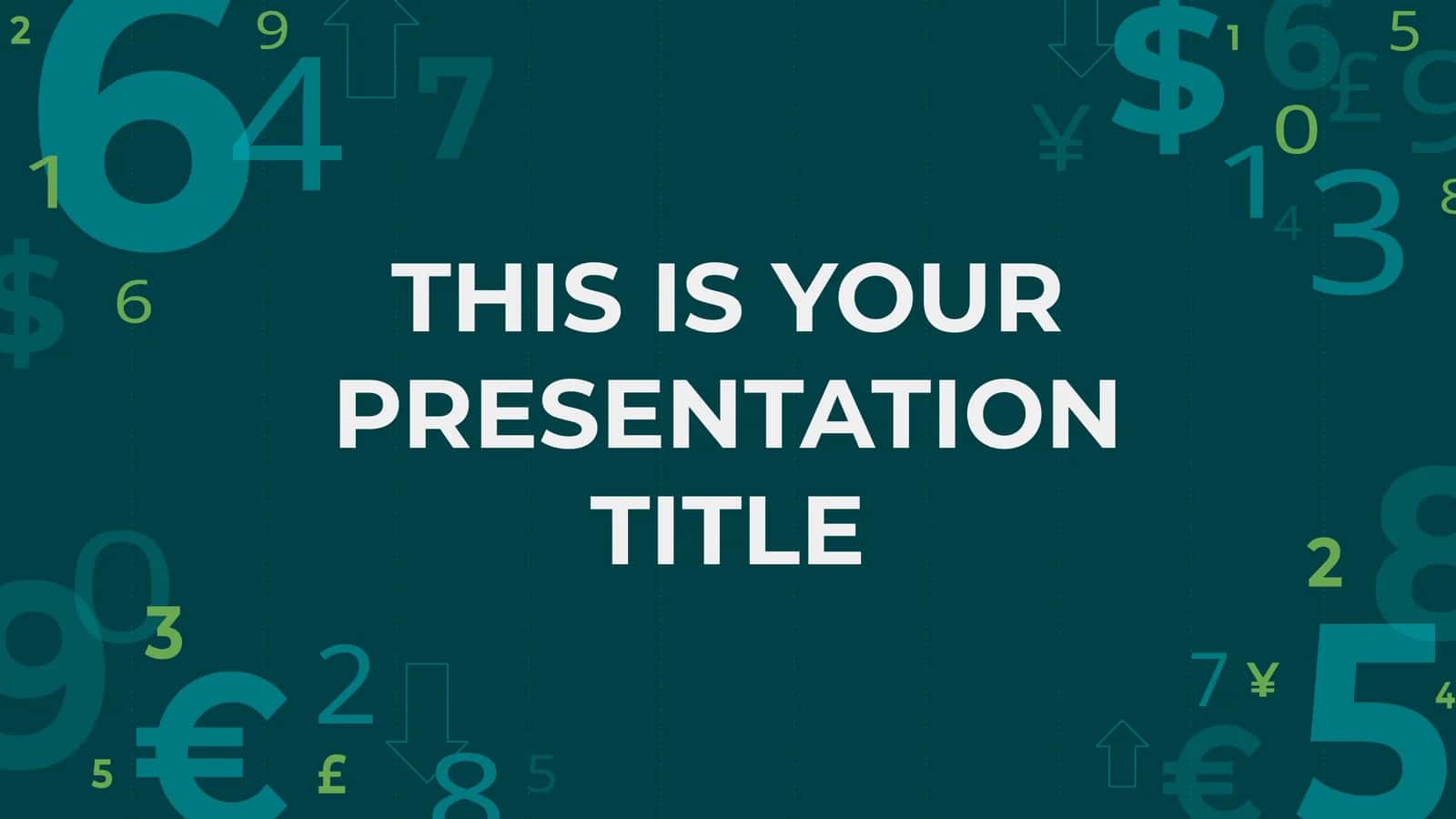 THIS IS YOUR PRESENTATION TITLE